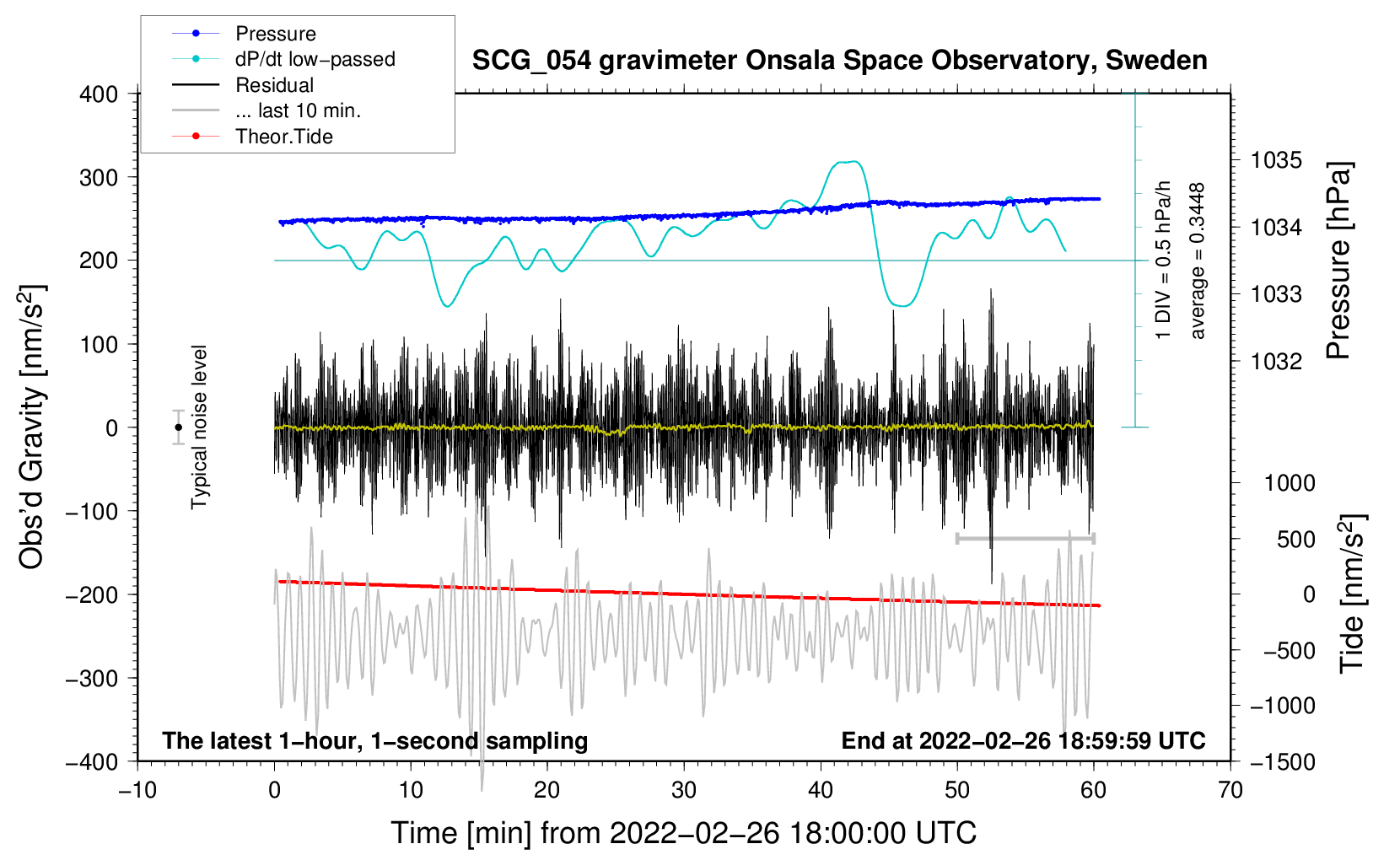 Pressure
dP/dt low−passed
Residual
... last 10 min.
Theor.Tide

SCG_054 gravimeter Onsala Space Observatory, Sweden

400
300
200
100
0
−100
−200
−300
−400

Obs'd Gravity [nm/s$^2$]

Typical noise level

1 DIV = 0.5 hPa/h
average = 0.3448

1035
1034
1033
1032

Pressure [hPa]

1000
500
0
−500
−1000
−1500

Tide [nm/s$^2$]

The latest 1−hour, 1−second sampling
End at 2022−02−26 18:59:59 UTC

−10
0
10
20
30
40
50
60
70

Time [min] from 2022−02−26 18:00:00 UTC